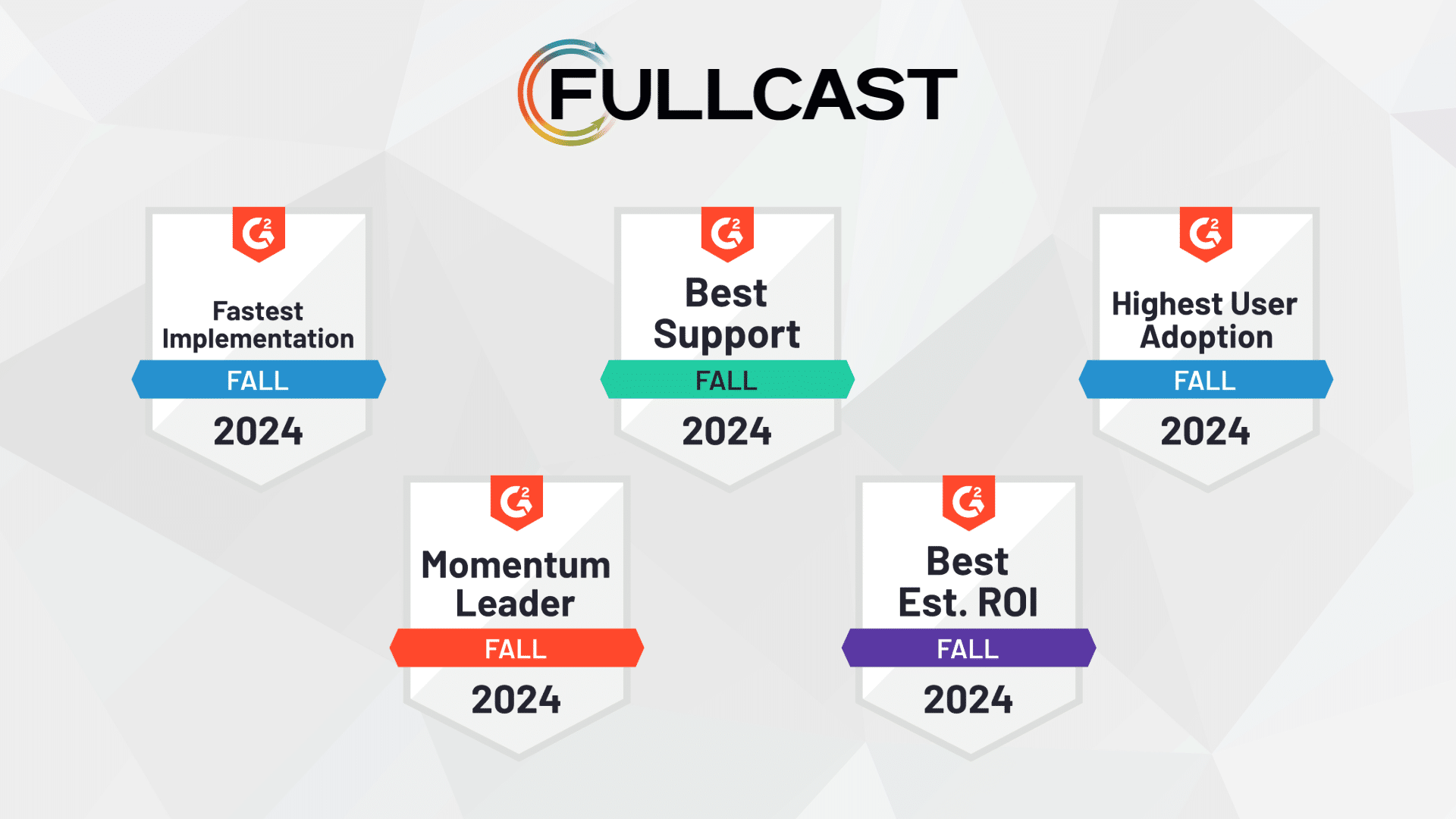 FULLCAST

G2
Fastest Implementation
FALL
2024

G2
Best Support
FALL
2024

G2
Highest User Adoption
FALL
2024

G2
Momentum Leader
FALL
2024

G2
Best Est. ROI
FALL
2024